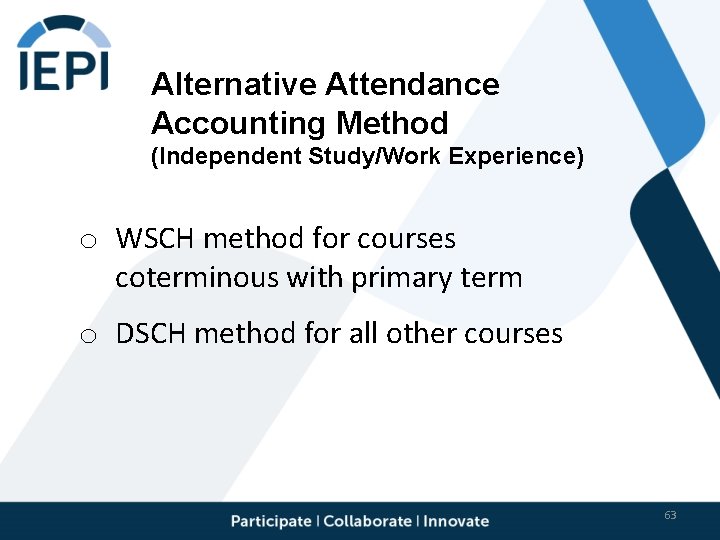 IEPI

Alternative Attendance Accounting Method
(Independent Study/Work Experience)

o WSCH method for courses coterminous with primary term

o DSCH method for all other courses

Participate | Collaborate | Innovate

63